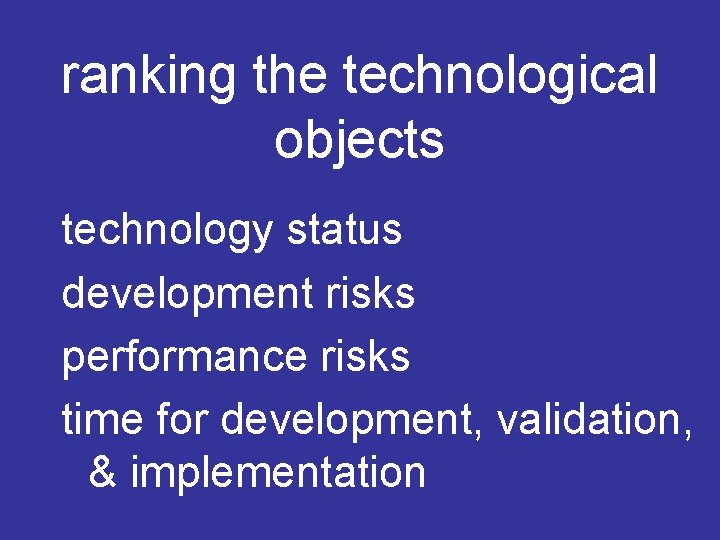 ranking the technological objects

technology status

development risks

performance risks

time for development, validation, & implementation